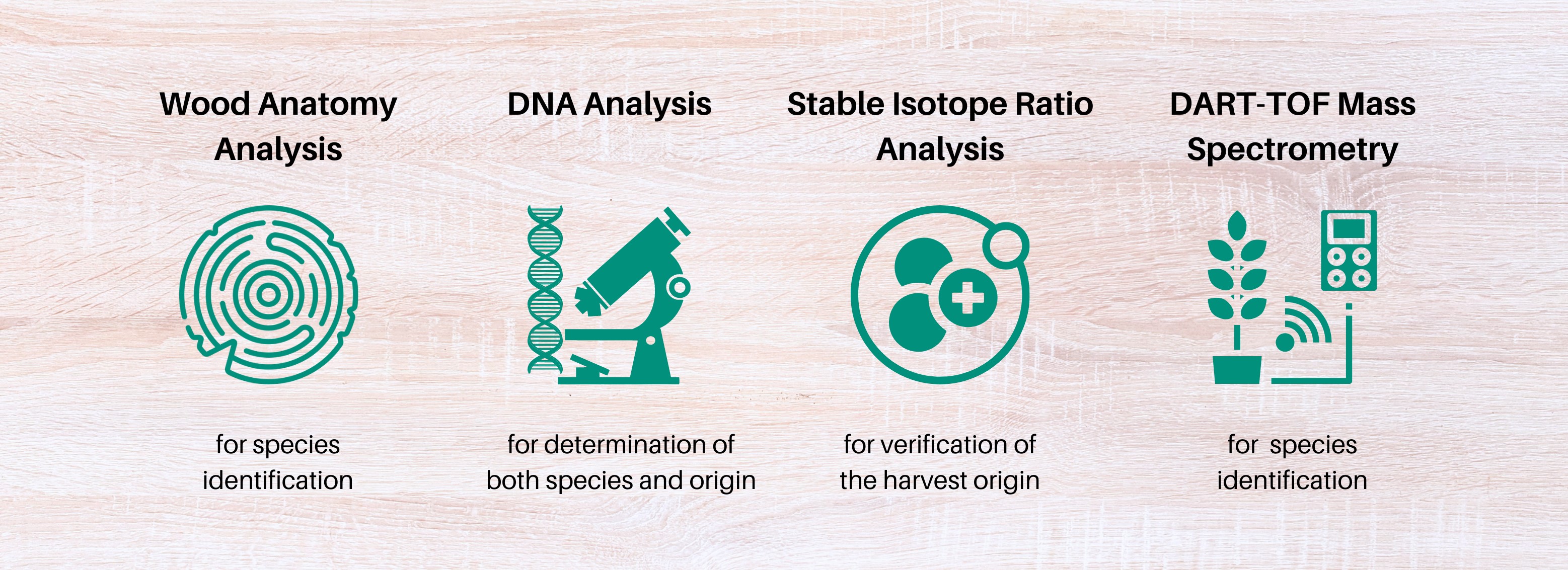 Wood Anatomy Analysis

for species identification

DNA Analysis

for determination of both species and origin

Stable Isotope Ratio Analysis

for verification of the harvest origin

DART-TOF Mass Spectrometry

for  species identification